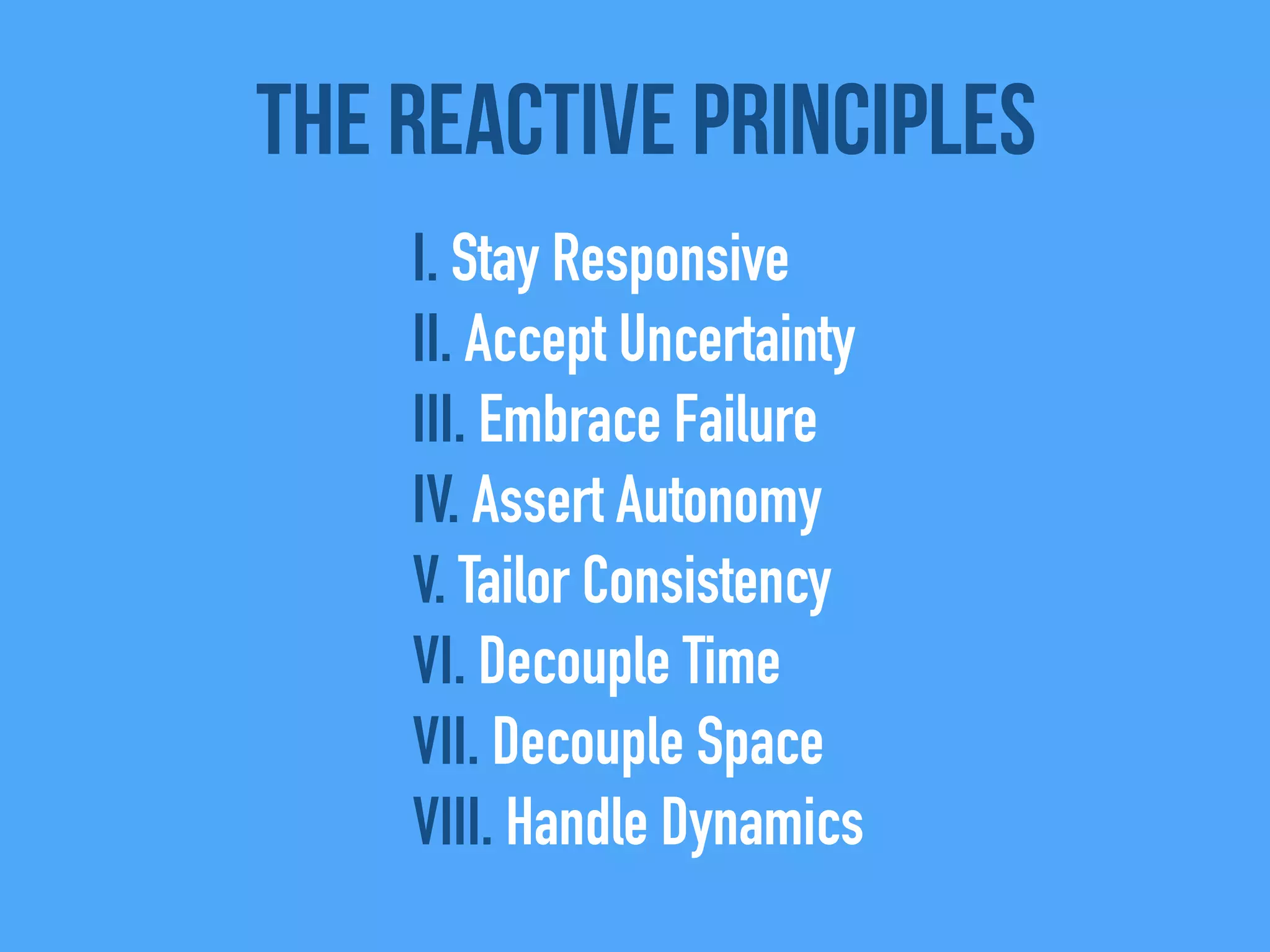 THE REACTIVE PRINCIPLES

I. Stay Responsive
II. Accept Uncertainty
III. Embrace Failure
IV. Assert Autonomy
V. Tailor Consistency
VI. Decouple Time
VII. Decouple Space
VIII. Handle Dynamics